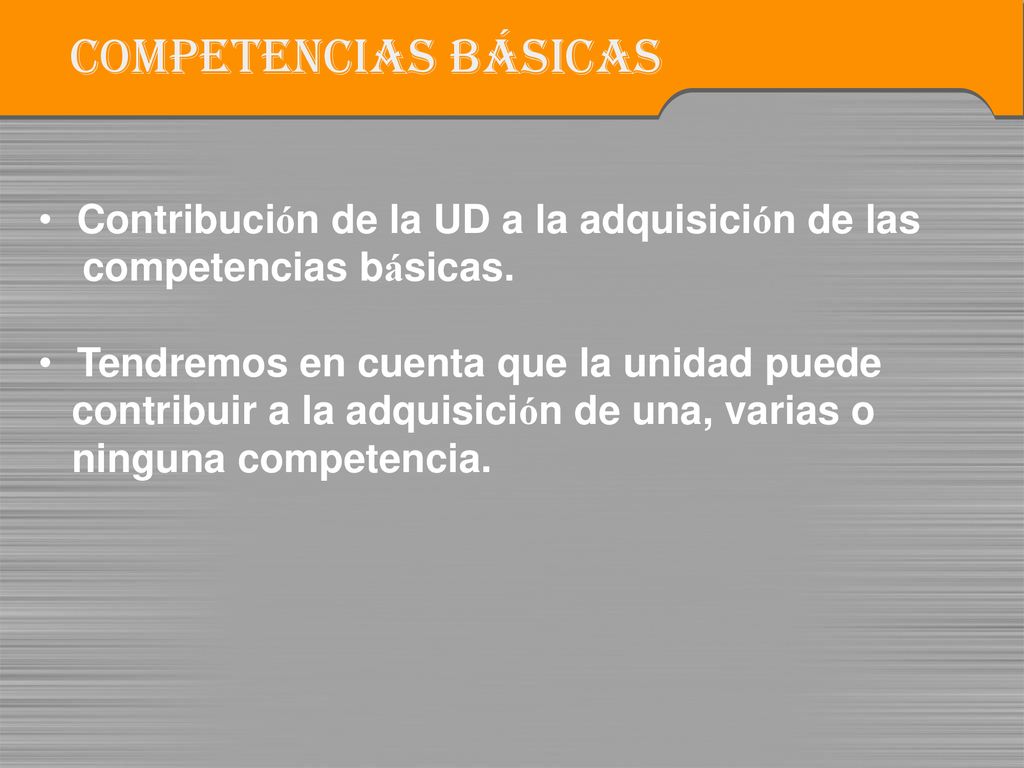 COMPETENCIAS BÁSICAS

• Contribución de la UD a la adquisición de las competencias básicas.

• Tendremos en cuenta que la unidad puede contribuir a la adquisición de una, varias o ninguna competencia.